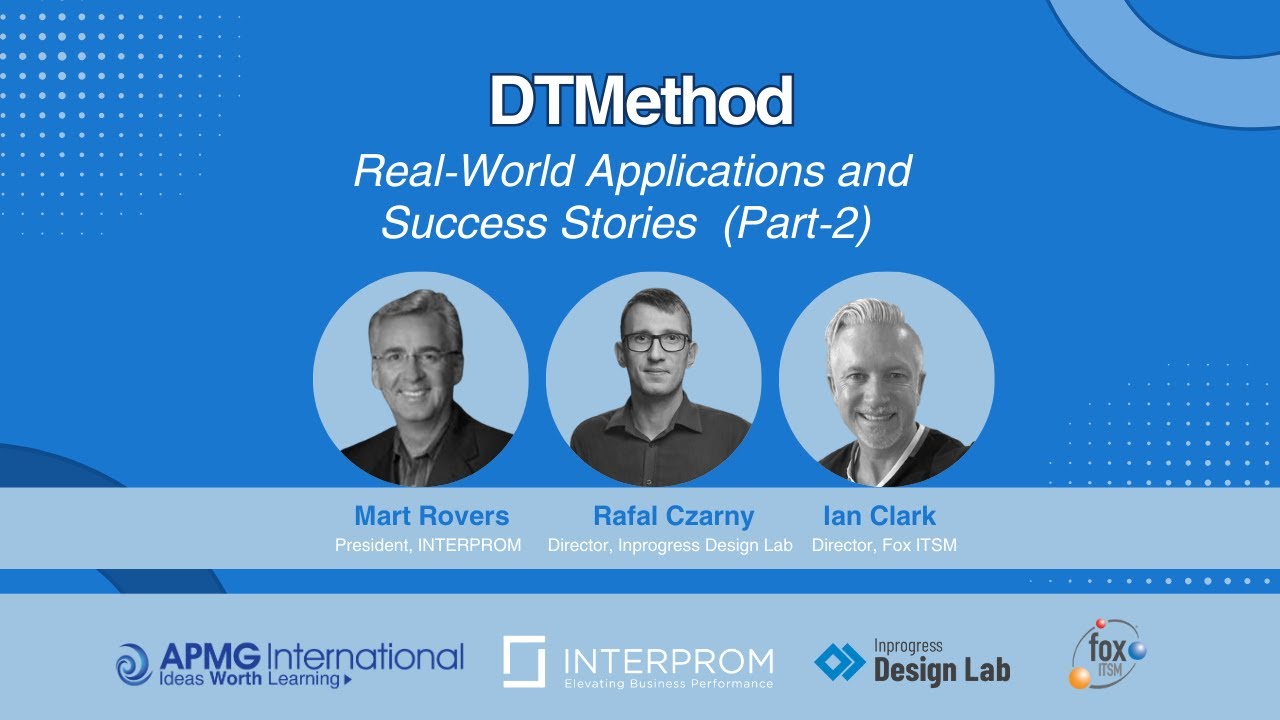 DTMethod

Real-World Applications and Success Stories (Part-2)

Mart Rovers
President, INTERPROM

Rafal Czarny
Director, Inprogress Design Lab

Ian Clark
Director, Fox ITSM

APMG International
Ideas Worth Learning

INTERPROM
Elevating Business Performance

Inprogress
Design Lab

fox
ITSM